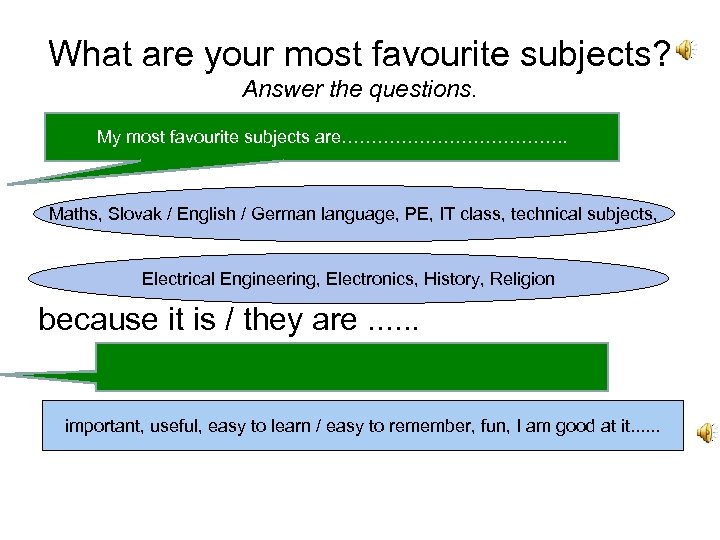 What are your most favourite subjects?
Answer the questions.

My most favourite subjects are……………………………….

Maths, Slovak / English / German language, PE, IT class, technical subjects,

Electrical Engineering, Electronics, History, Religion

because it is / they are ......

important, useful, easy to learn / easy to remember, fun, I am good at it......